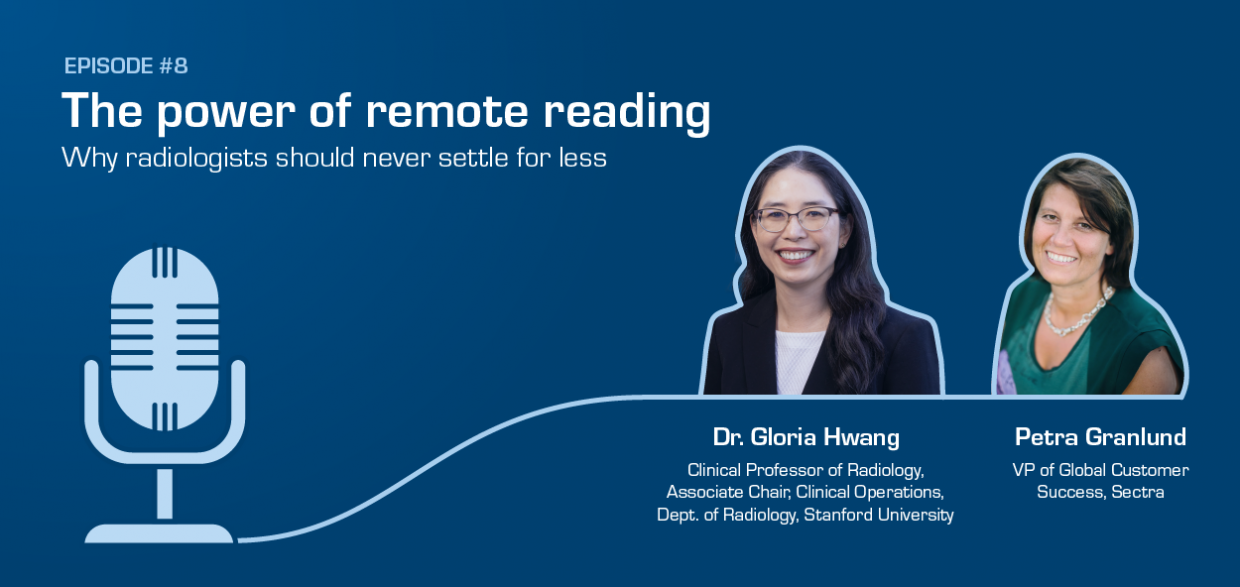 EPISODE #8

The power of remote reading

Why radiologists should never settle for less

Dr. Gloria Hwang

Clinical Professor of Radiology, Associate Chair, Clinical Operations, Dept. of Radiology, Stanford University

Petra Granlund

VP of Global Customer Success, Sectra